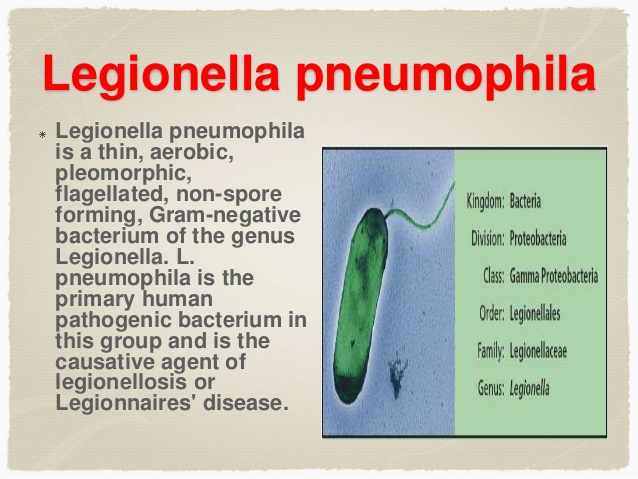 Legionella pneumophila

* Legionella pneumophila is a thin, aerobic, pleomorphic, flagellated, non-spore forming, Gram-negative bacterium of the genus Legionella. L. pneumophila is the primary human pathogenic bacterium in this group and is the causative agent of legionellosis or Legionnaires' disease.

Kingdom: Bacteria
Division: Proteobacteria
Class: Gamma Proteobacteria
Order: Legionellales
Family: Legionellaceae
Genus: Legionella